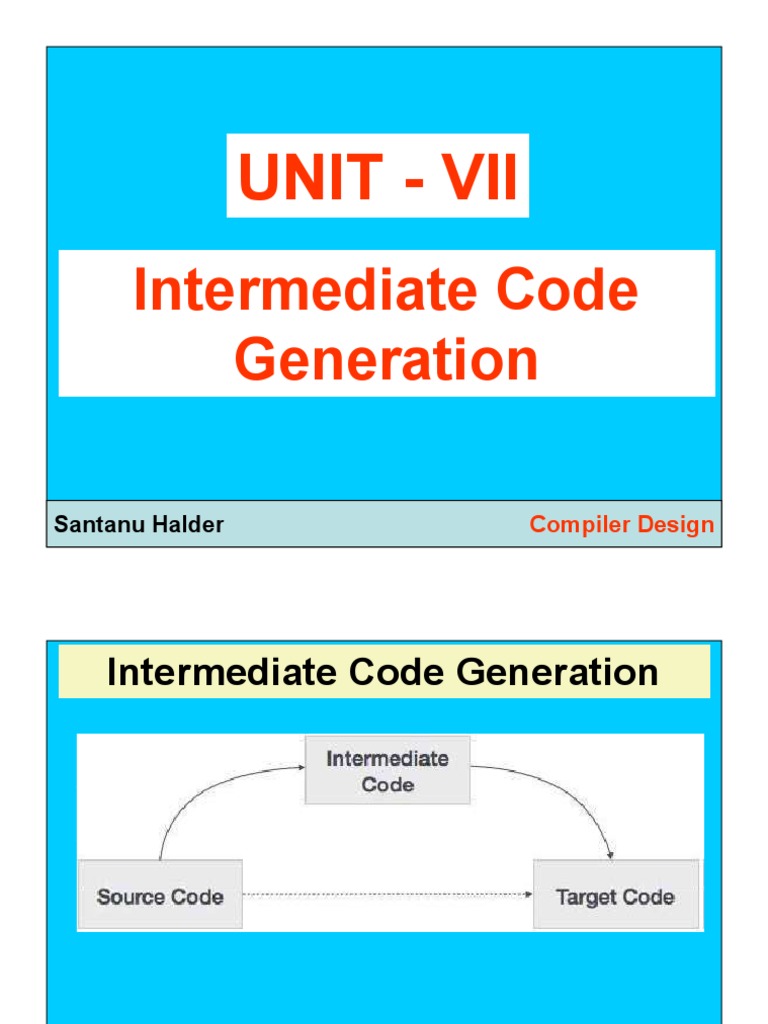 UNIT - VII

Intermediate Code Generation

Santanu Halder

Compiler Design

Intermediate Code Generation

Intermediate Code

Source Code

Target Code